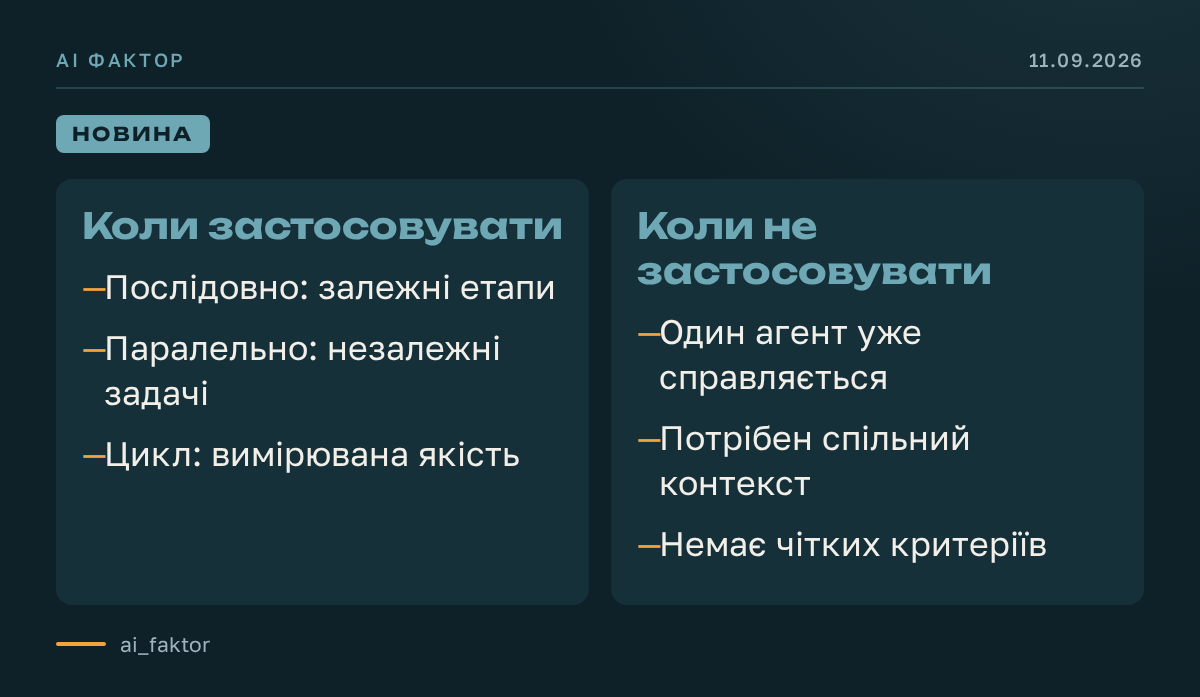 AI ФАКТОР

11.09.2026

НОВИНА

Коли застосовувати

—Послідовно: залежні етапи

—Паралельно: незалежні задачі

—Цикл: вимірювана якість

Коли не застосовувати

—Один агент уже справляється

—Потрібен спільний контекст

—Немає чітких критеріїв

ai_faktor